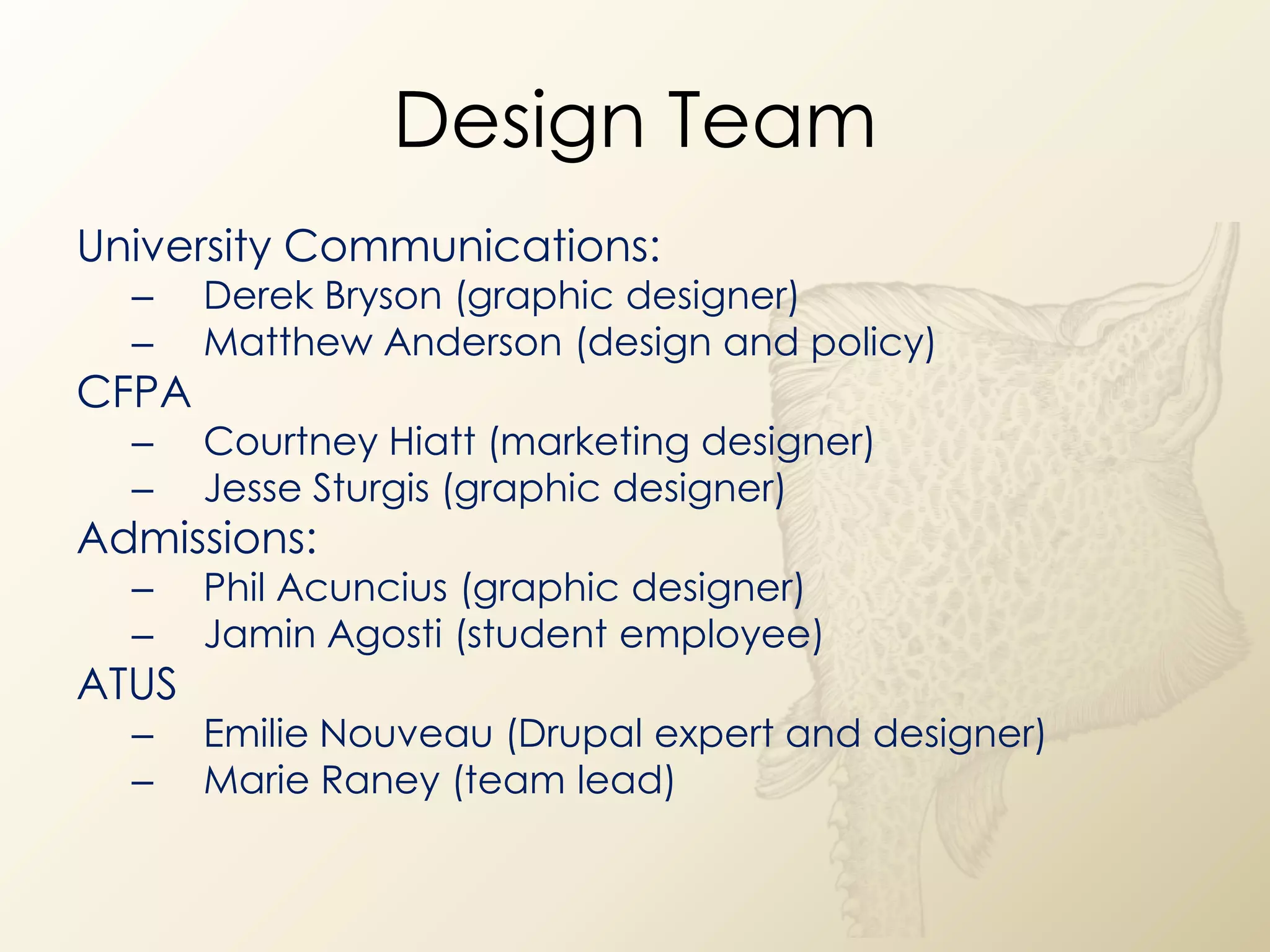 Design Team

University Communications:
– Derek Bryson (graphic designer)
– Matthew Anderson (design and policy)

CFPA
– Courtney Hiatt (marketing designer)
– Jesse Sturgis (graphic designer)

Admissions:
– Phil Acuncius (graphic designer)
– Jamin Agosti (student employee)

ATUS
– Emilie Nouveau (Drupal expert and designer)
– Marie Raney (team lead)